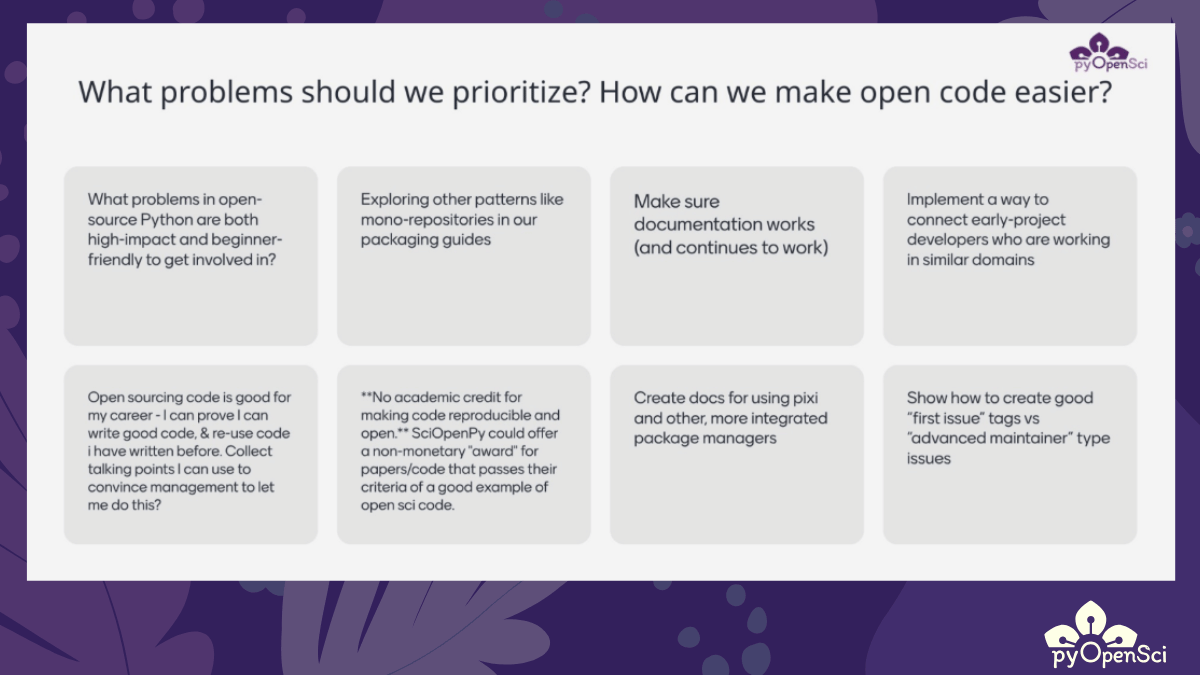 pyOpenSci

What problems should we prioritize? How can we make open code easier?

What problems in open-source Python are both high-impact and beginner-friendly to get involved in?

Exploring other patterns like mono-repositories in our packaging guides

Make sure documentation works (and continues to work)

Implement a way to connect early-project developers who are working in similar domains

Open sourcing code is good for my career - I can prove I can write good code, & re-use code i have written before. Collect talking points I can use to convince management to let me do this?

**No academic credit for making code reproducible and open.** SciOpenPy could offer a non-monetary "award" for papers/code that passes their criteria of a good example of open sci code.

Create docs for using pixi and other, more integrated package managers

Show how to create good "first issue" tags vs "advanced maintainer" type issues

pyOpenSci